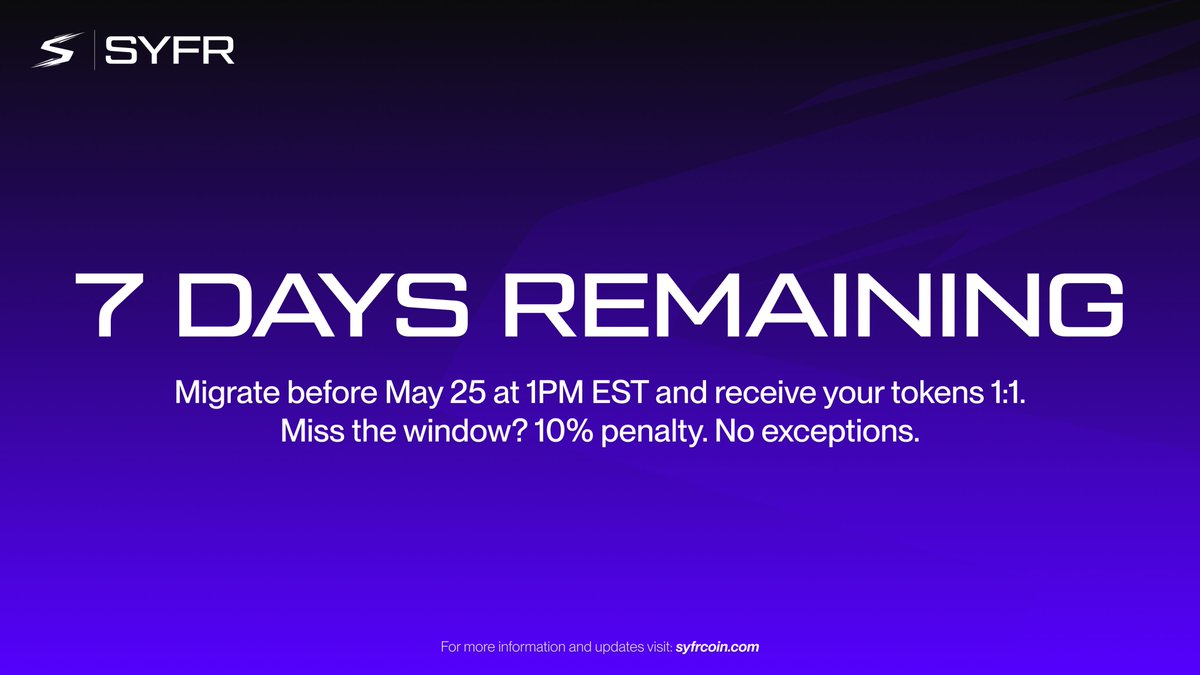 SYFR

7 DAYS REMAINING

Migrate before May 25 at 1PM EST and receive your tokens 1:1.
Miss the window? 10% penalty. No exceptions.

For more information and updates visit: syfrcoin.com